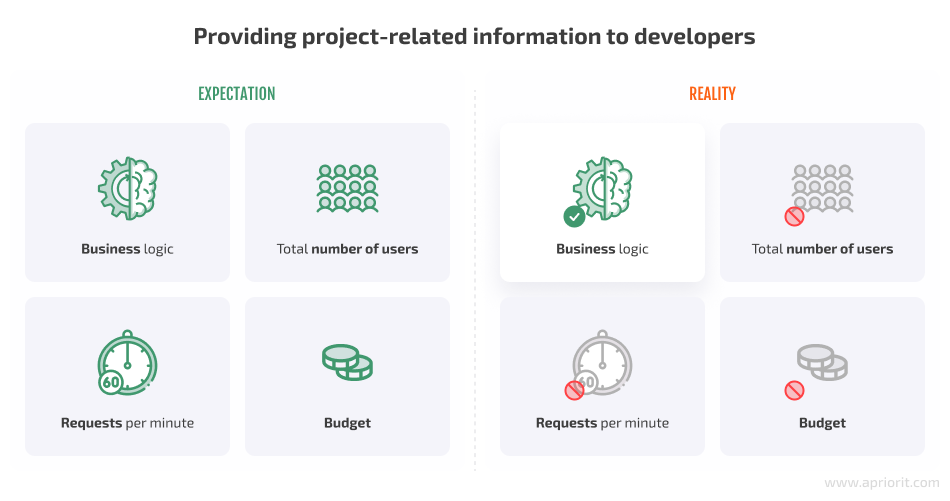 Providing project-related information to developers

EXPECTATION

Business logic

Total number of users

60

Requests per minute

Budget

REALITY

Business logic

Total number of users

60

Requests per minute

Budget

www.apriorit.com